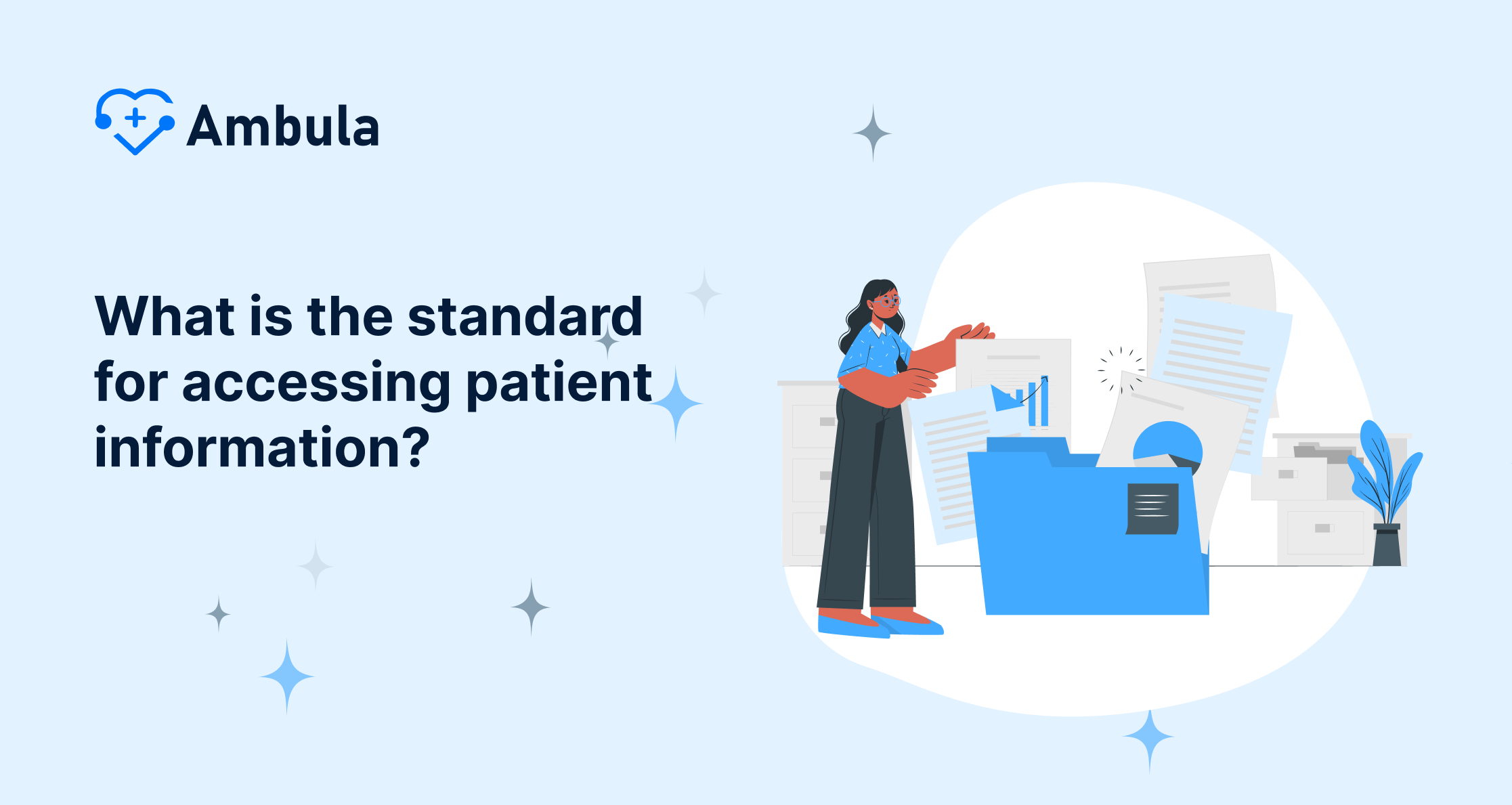 Ambula

What is the standard for accessing patient information?